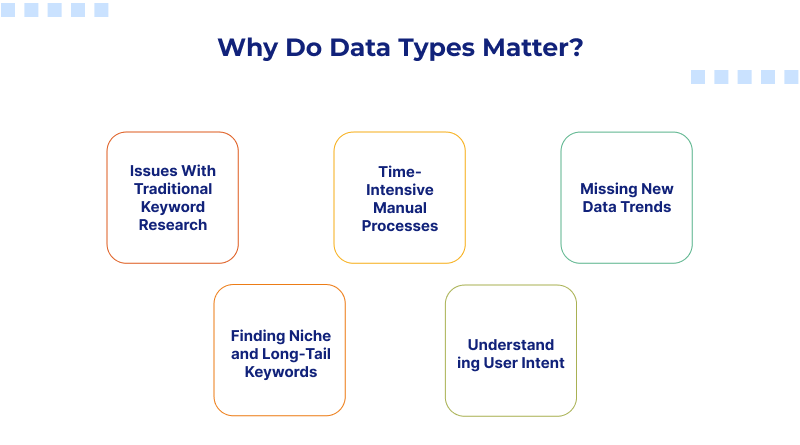 Why Do Data Types Matter?

Issues With Traditional Keyword Research

Time-Intensive Manual Processes

Missing New Data Trends

Finding Niche and Long-Tail Keywords

Understand ing User Intent